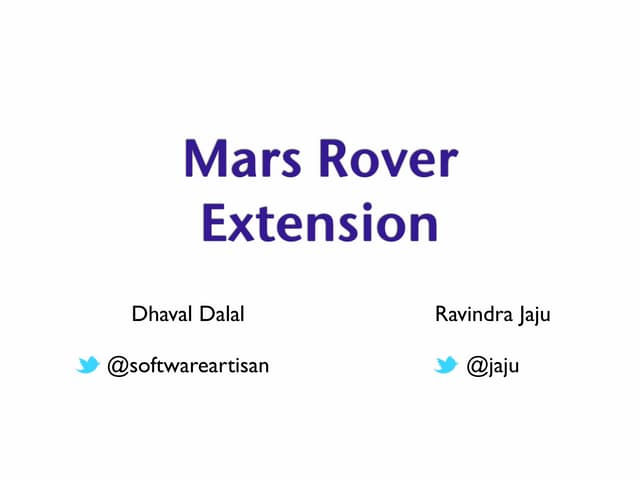 Mars Rover Extension

Dhaval Dalal

@softwareartisan

Ravindra Jaju

@jaju